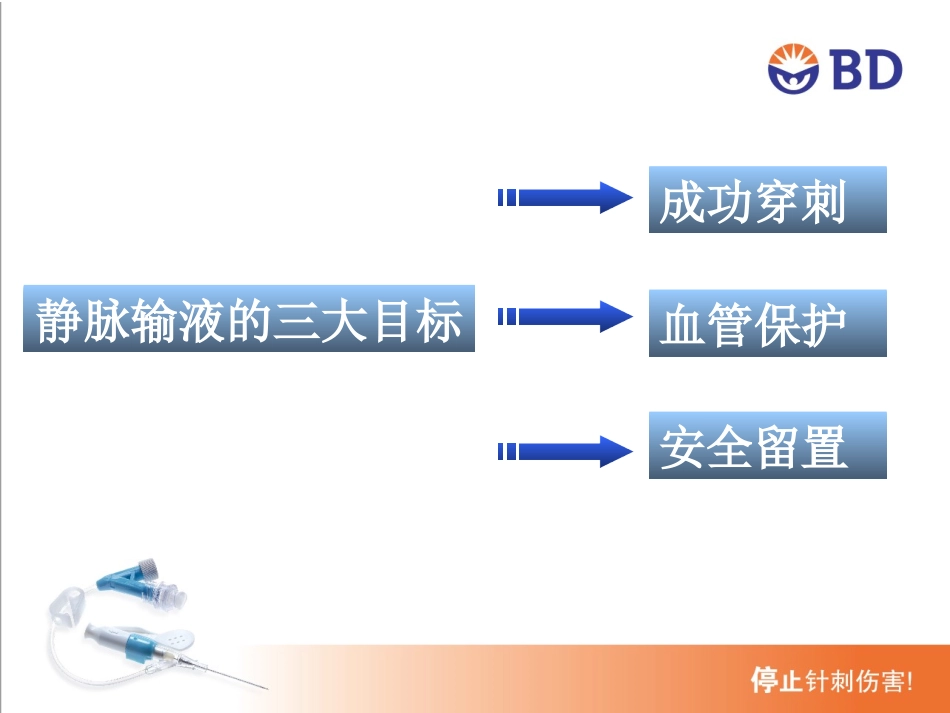 BD

静脉输液的三大目标

成功穿刺

血管保护

安全留置

停止针刺伤害!